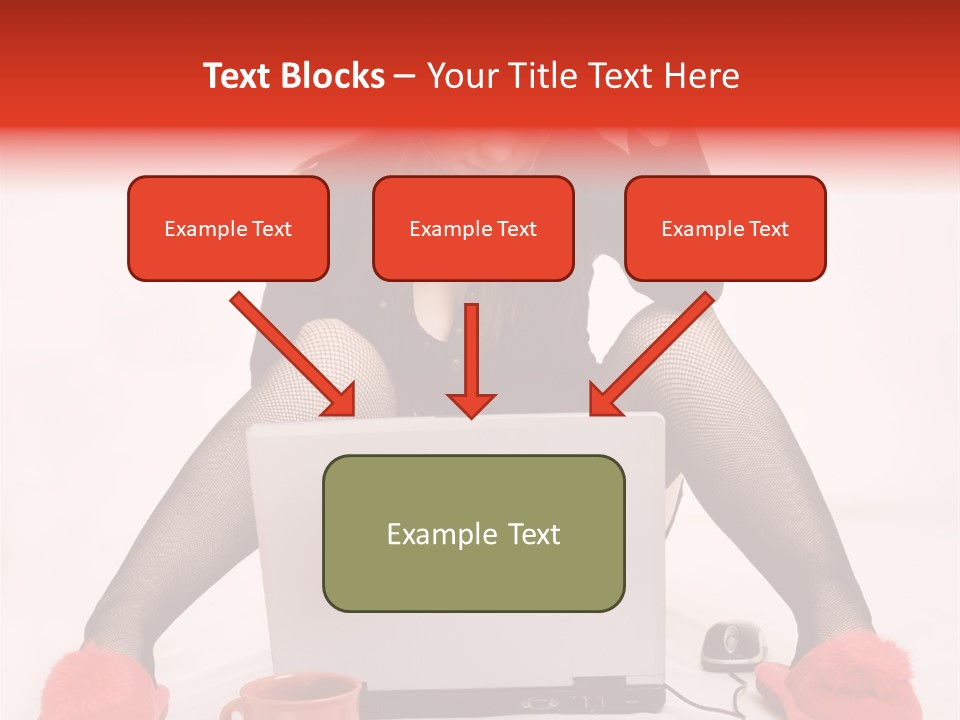 Text Blocks – Your Title Text Here

Example Text

Example Text

Example Text

Example Text